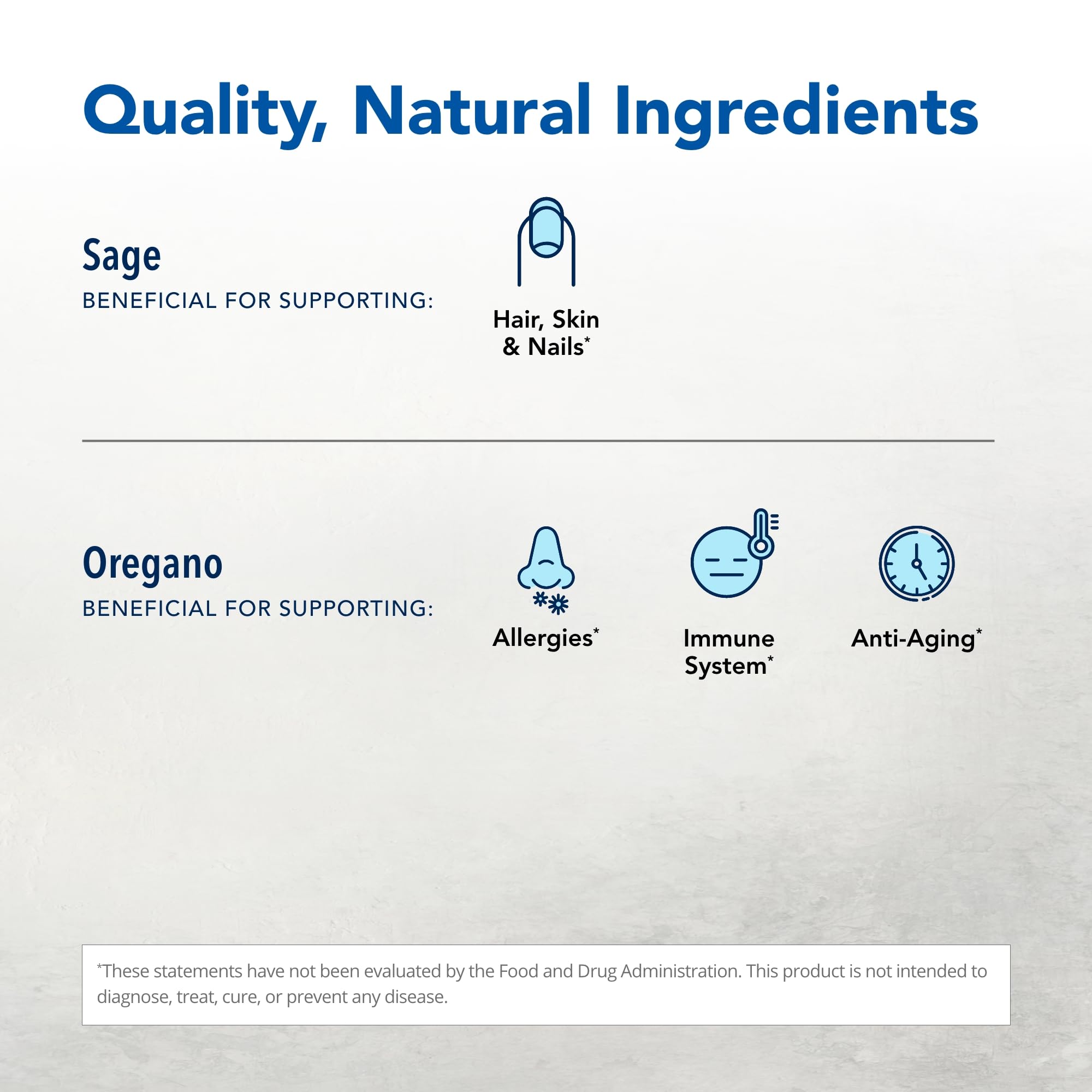 Quality, Natural Ingredients

Sage
BENEFICIAL FOR SUPPORTING:

Hair, Skin & Nails*

Oregano
BENEFICIAL FOR SUPPORTING:

Allergies*

Immune System*

Anti-Aging*

*These statements have not been evaluated by the Food and Drug Administration. This product is not intended to diagnose, treat, cure, or prevent any disease.